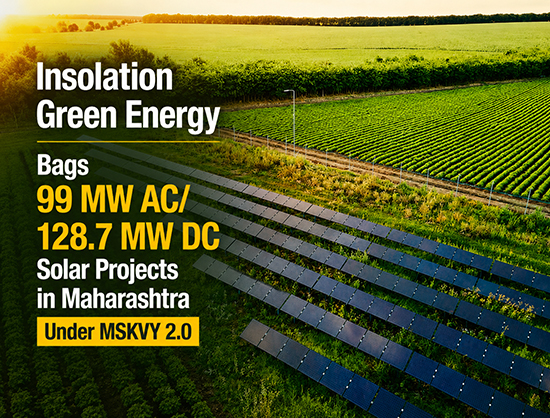 Insolation Green Energy

Bags 99 MW AC/ 128.7 MW DC Solar Projects in Maharashtra

Under MSKVY 2.0